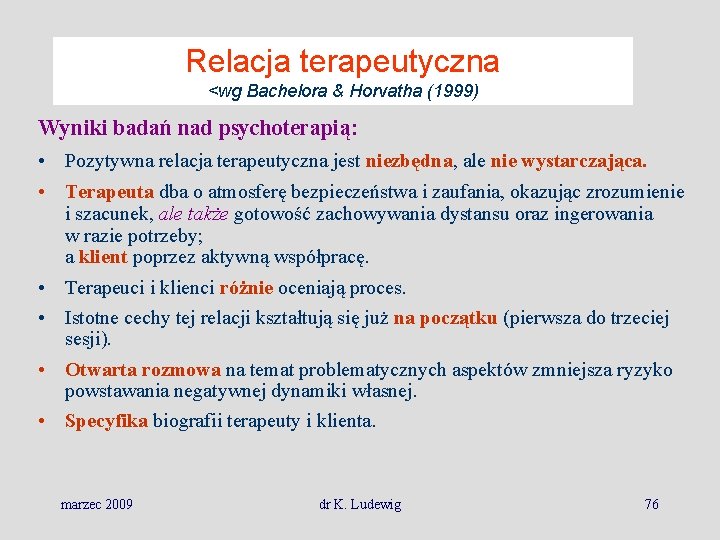 Relacja terapeutyczna
<wg Bachelora & Horvatha (1999)

Wyniki badań nad psychoterapią:

• Pozytywna relacja terapeutyczna jest niezbędna, ale nie wystarczająca.

• Terapeuta dba o atmosferę bezpieczeństwa i zaufania, okazując zrozumienie i szacunek, ale także gotowość zachowywania dystansu oraz ingerowania w razie potrzeby;
a klient poprzez aktywną współpracę.

• Terapeuci i klienci różnie oceniają proces.

• Istotne cechy tej relacji kształtują się już na początku (pierwsza do trzeciej sesji).

• Otwarta rozmowa na temat problematycznych aspektów zmniejsza ryzyko powstawania negatywnej dynamiki własnej.

• Specyfika biografii terapeuty i klienta.

marzec 2009 dr K. Ludewig 76